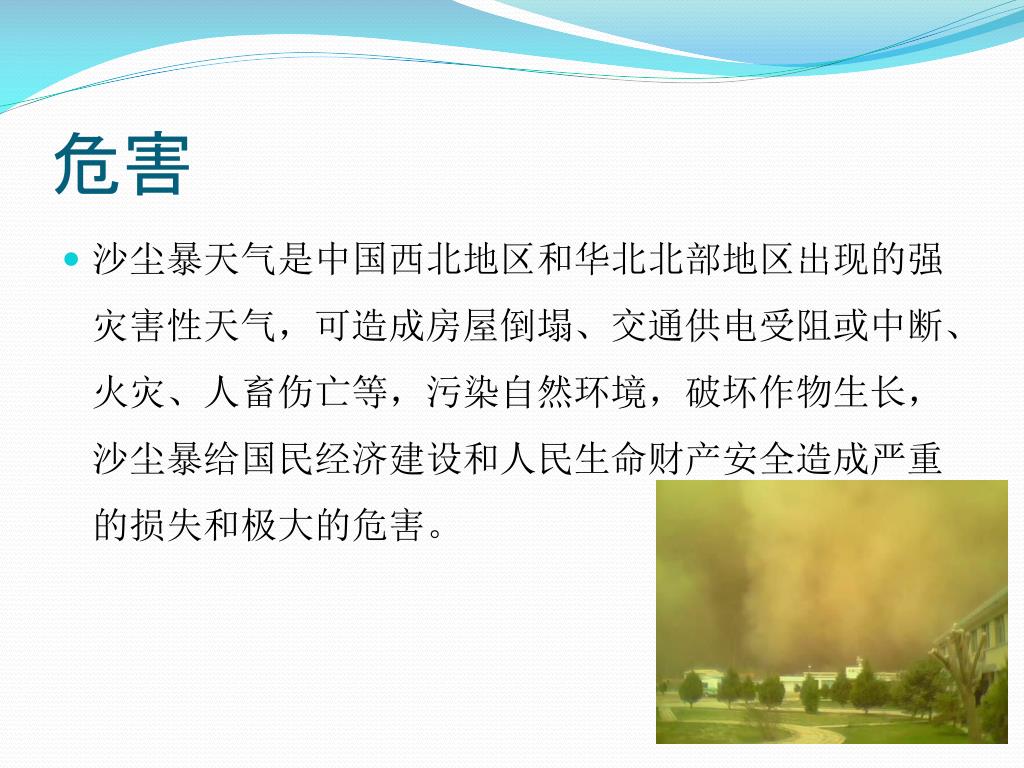 危害

沙尘暴天气是中国西北地区和华北北部地区出现的强灾害性天气，可造成房屋倒塌、交通供电受阻或中断、火灾、人畜伤亡等，污染自然环境，破坏作物生长，沙尘暴给国民经济建设和人民生命财产安全造成严重的损失和极大的危害。